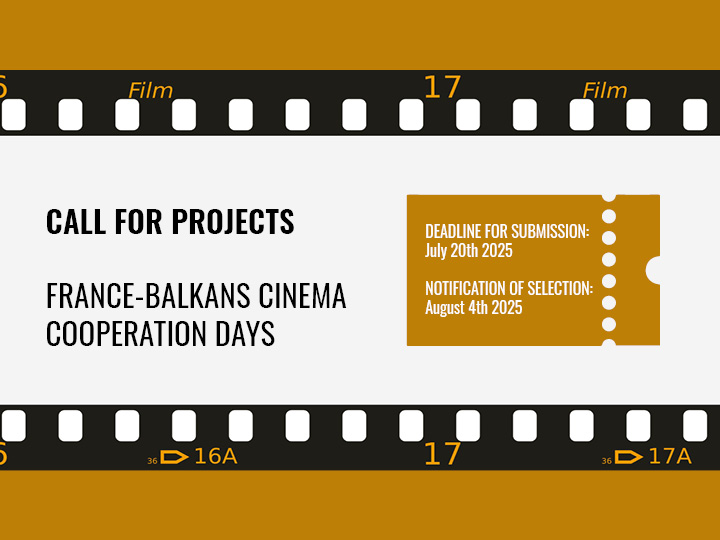 6 Film 17 Film

CALL FOR PROJECTS

FRANCE-BALKANS CINEMA COOPERATION DAYS

DEADLINE FOR SUBMISSION: July 20th 2025

NOTIFICATION OF SELECTION: August 4th 2025

6 36 16A 17 36 17A